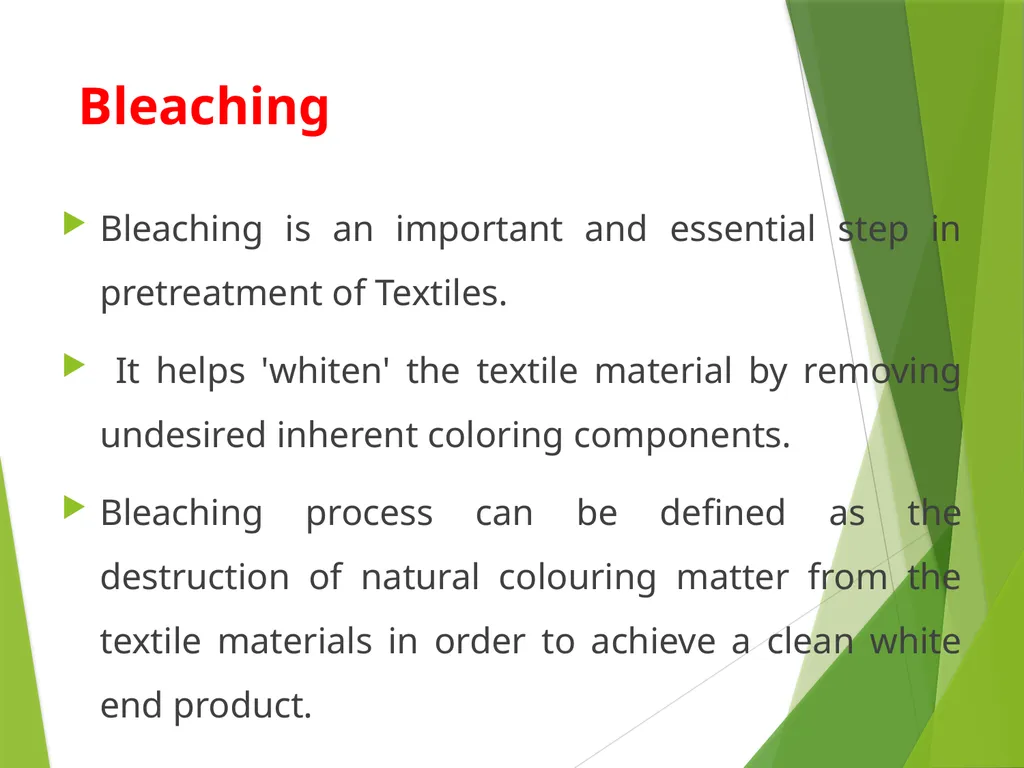 Bleaching

Bleaching is an important and essential step in pretreatment of Textiles.

It helps 'whiten' the textile material by removing undesired inherent coloring components.

Bleaching process can be defined as the destruction of natural colouring matter from the textile materials in order to achieve a clean white end product.